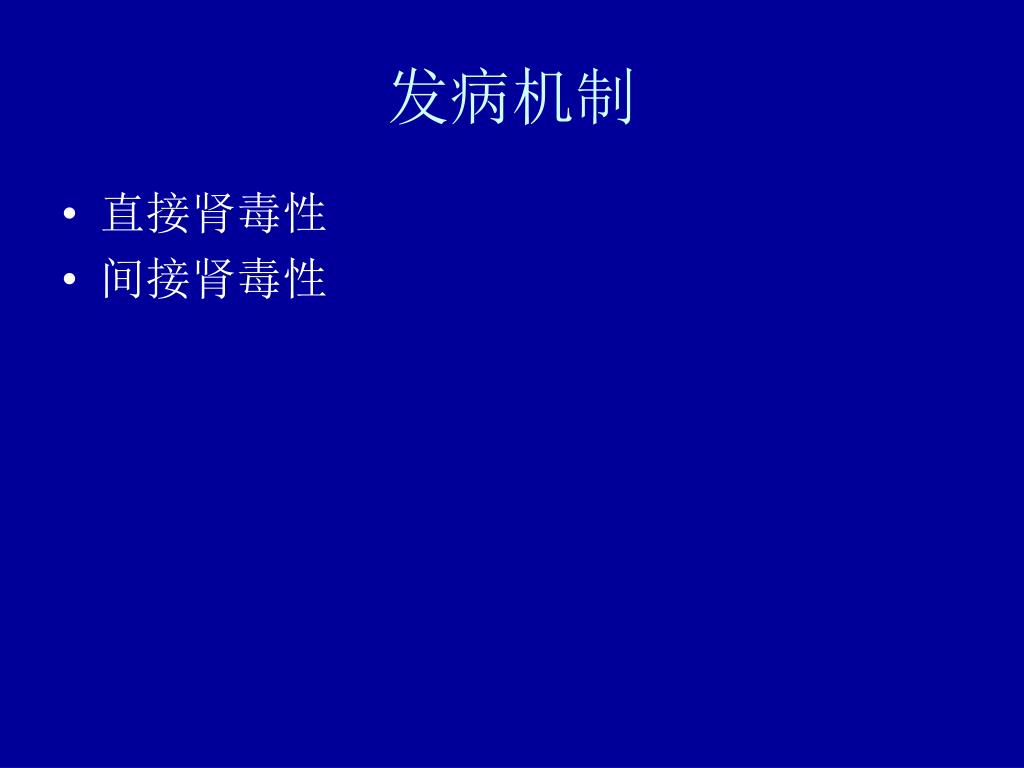 发病机制

• 直接肾毒性
• 间接肾毒性